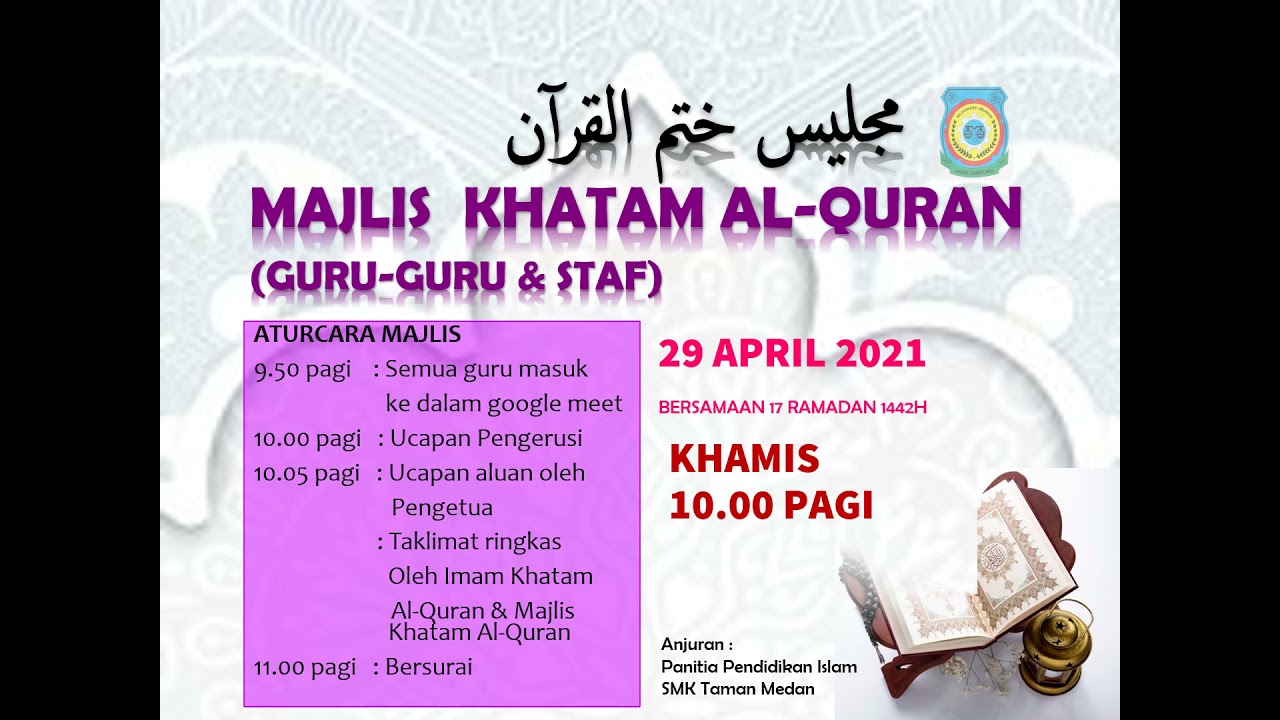 مجليس ختم القرآن

MAJLIS KHATAM AL-QURAN
(GURU-GURU & STAF)

ATURCARA MAJLIS
9.50 pagi : Semua guru masuk ke dalam google meet
10.00 pagi : Ucapan Pengerusi
10.05 pagi : Ucapan aluan oleh Pengetua
: Taklimat ringkas Oleh Imam Khatam Al-Quran & Majlis Khatam Al-Quran
11.00 pagi : Bersurai

29 APRIL 2021
BERSAMAAN 17 RAMADAN 1442H

KHAMIS
10.00 PAGI

Anjuran :
Panitia Pendidikan Islam
SMK Taman Medan